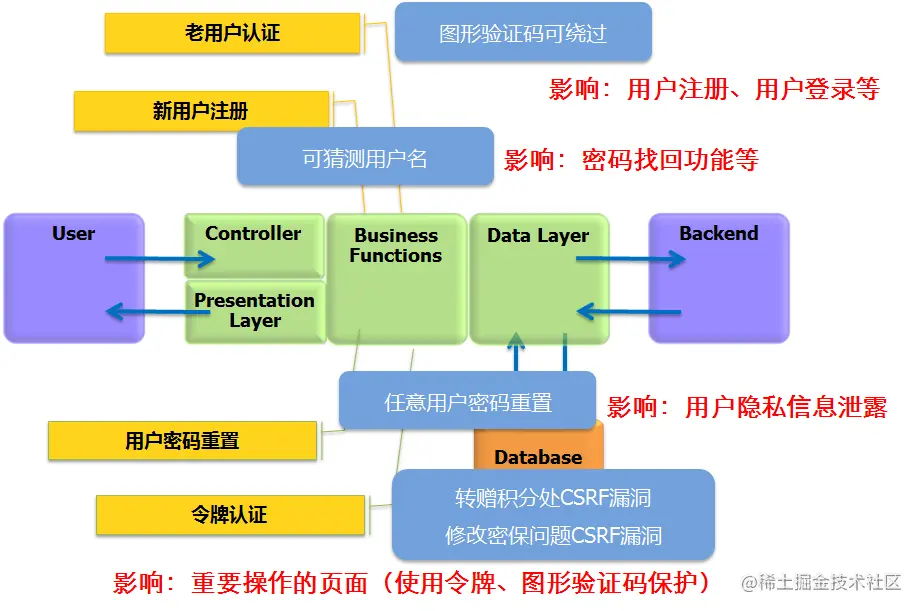 老用户认证

图形验证码可绕过

影响：用户注册、用户登录等

新用户注册

可猜测用户名

影响：密码找回功能等

User

Controller

Presentation Layer

Business Functions

Data Layer

Backend

任意用户密码重置

影响：用户隐私信息泄露

用户密码重置

Database

令牌认证

转赠积分处CSRF漏洞
修改密保问题CSRF漏洞

影响：重要操作的页面（使用令牌、图形验证码保护）

@稀土掘金技术社区